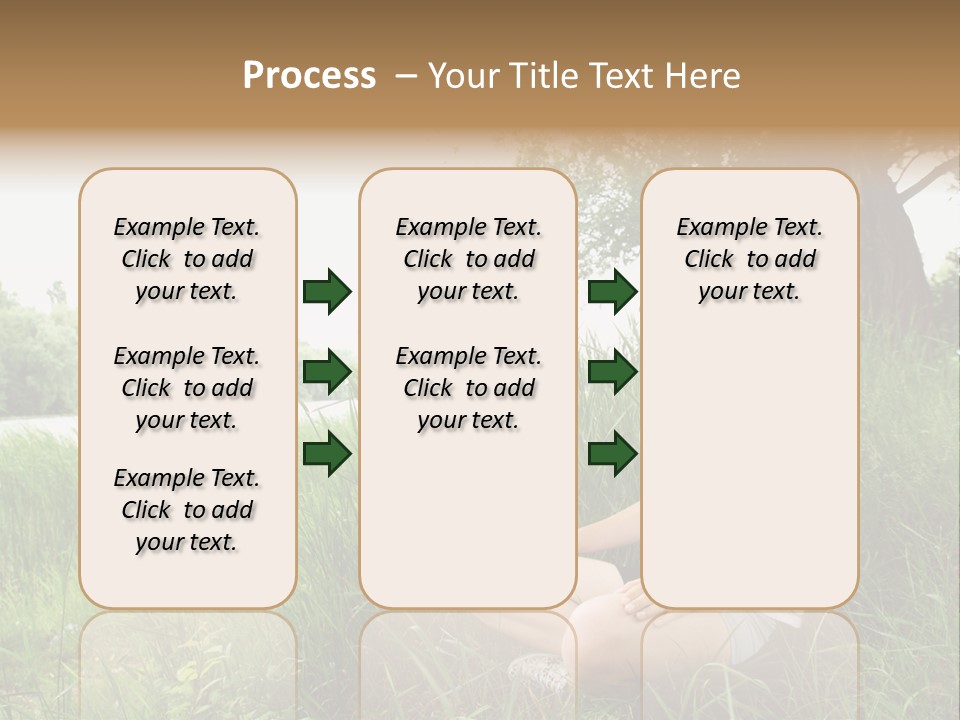 Process – Your Title Text Here

Example Text. Click to add your text.

Example Text. Click to add your text.

Example Text. Click to add your text.

Example Text. Click to add your text.

Example Text. Click to add your text.

Example Text. Click to add your text.